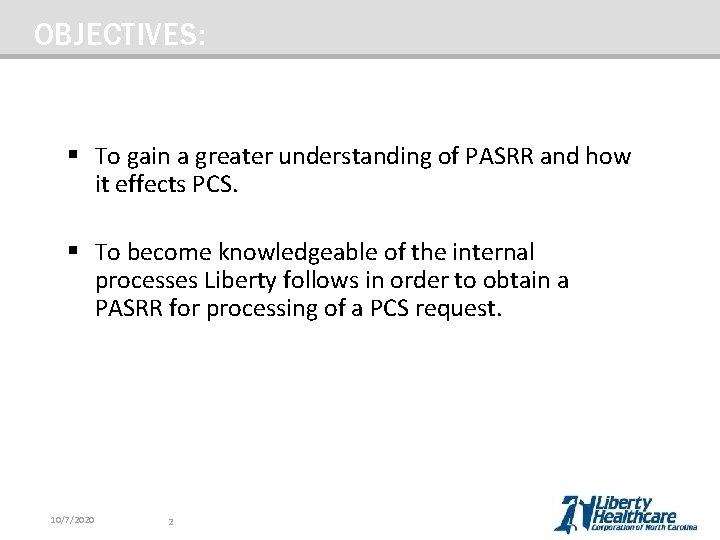 OBJECTIVES:

▪ To gain a greater understanding of PASRR and how it effects PCS.

▪ To become knowledgeable of the internal processes Liberty follows in order to obtain a PASRR for processing of a PCS request.

10/7/2020

2

Liberty Healthcare Corporation of North Carolina